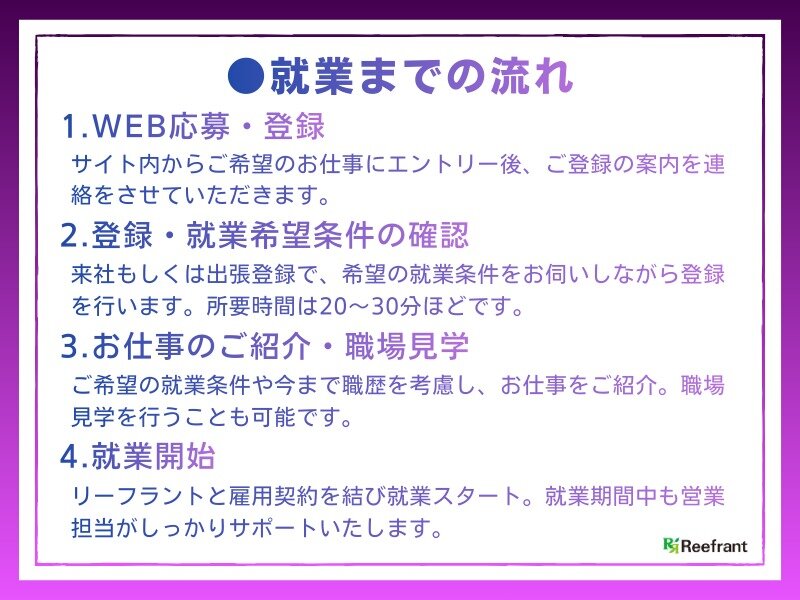 ●就業までの流れ

1.WEB応募・登録

サイト内からご希望のお仕事にエントリー後、ご登録の案内を連絡をさせていただきます。

2.登録・就業希望条件の確認

来社もしくは出張登録で、希望の就業条件をお伺いしながら登録を行います。所要時間は20～30分ほどです。

3.お仕事のご紹介・職場見学

ご希望の就業条件や今まで職歴を考慮し、お仕事をご紹介。職場見学を行うことも可能です。

4.就業開始

リーフラントと雇用契約を結び就業スタート。就業期間中も営業担当がしっかりサポートいたします。

Reefrant